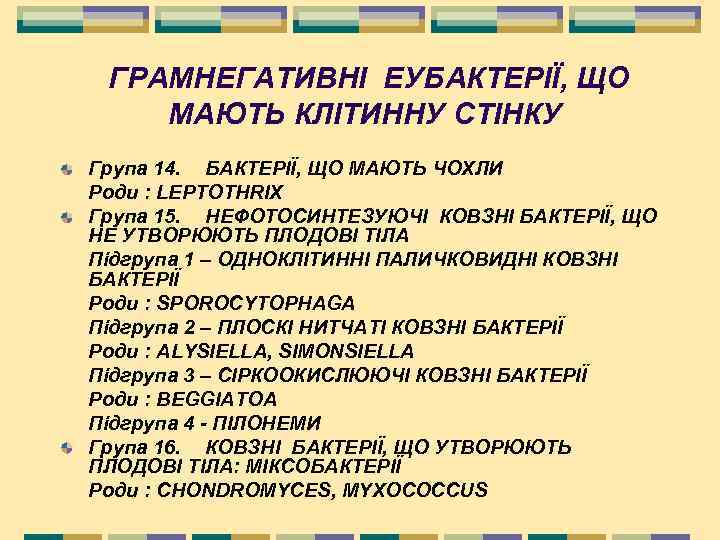 ГРАМНЕГАТИВНІ ЕУБАКТЕРІЇ, ЩО МАЮТЬ КЛІТИННУ СТІНКУ

Група 14. БАКТЕРІЇ, ЩО МАЮТЬ ЧОХЛИ
Роди : LEPTOTHRIX

Група 15. НЕФОТОСИНТЕЗУЮЧІ КОВЗНІ БАКТЕРІЇ, ЩО НЕ УТВОРЮЮТЬ ПЛОДОВІ ТІЛА
Підгрупа 1 – ОДНОКЛІТИННІ ПАЛИЧКОВИДНІ КОВЗНІ БАКТЕРІЇ
Роди : SPOROCYTOPHAGA
Підгрупа 2 – ПЛОСКІ НИТЧАТІ КОВЗНІ БАКТЕРІЇ
Роди : ALYSIELLA, SIMONSIELLA
Підгрупа 3 – СІРКООКИСЛЮЮЧІ КОВЗНІ БАКТЕРІЇ
Роди : BEGGIATOA
Підгрупа 4 - ПІЛОНЕМИ

Група 16. КОВЗНІ БАКТЕРІЇ, ЩО УТВОРЮЮТЬ ПЛОДОВІ ТІЛА: МІКСОБАКТЕРІЇ
Роди : CHONDROMYCES, MYXOCOCCUS